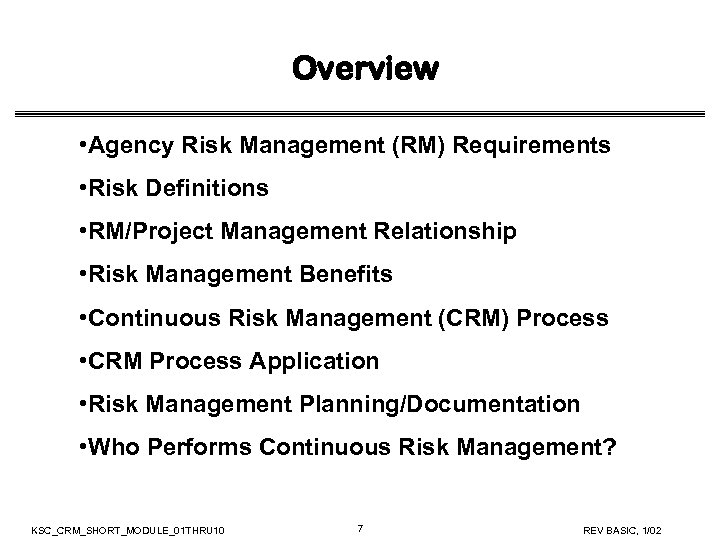 Overview

•Agency Risk Management (RM) Requirements

•Risk Definitions

•RM/Project Management Relationship

•Risk Management Benefits

•Continuous Risk Management (CRM) Process

•CRM Process Application

•Risk Management Planning/Documentation

•Who Performs Continuous Risk Management?

KSC_CRM_SHORT_MODULE_01THRU10

7

REV BASIC, 1/02